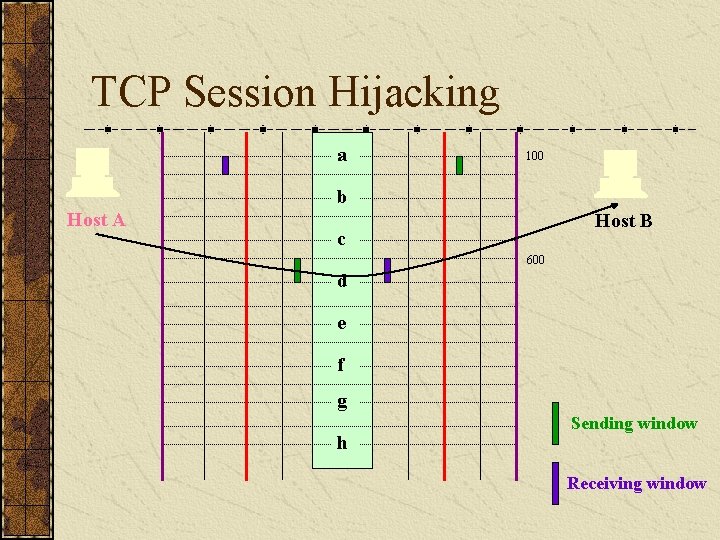 TCP Session Hijacking

Host A

a

b

c

d

e

f

g

h

100

600

Host B

Sending window

Receiving window